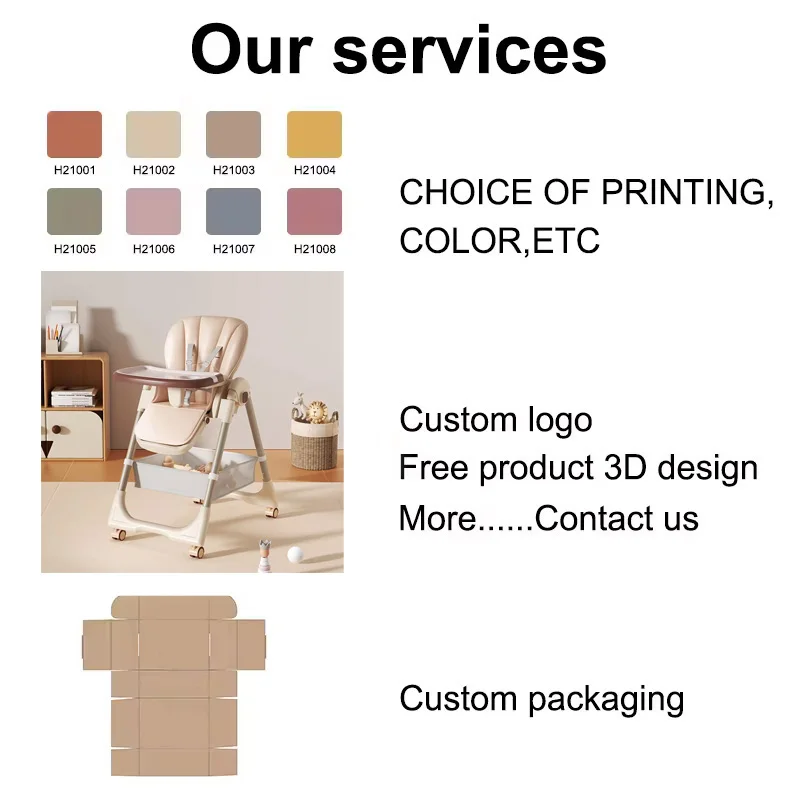 Our services

H21001 H21002 H21003 H21004

H21005 H21006 H21007 H21008

CHOICE OF PRINTING, COLOR,ETC

Custom logo
Free product 3D design
More......Contact us

Custom packaging